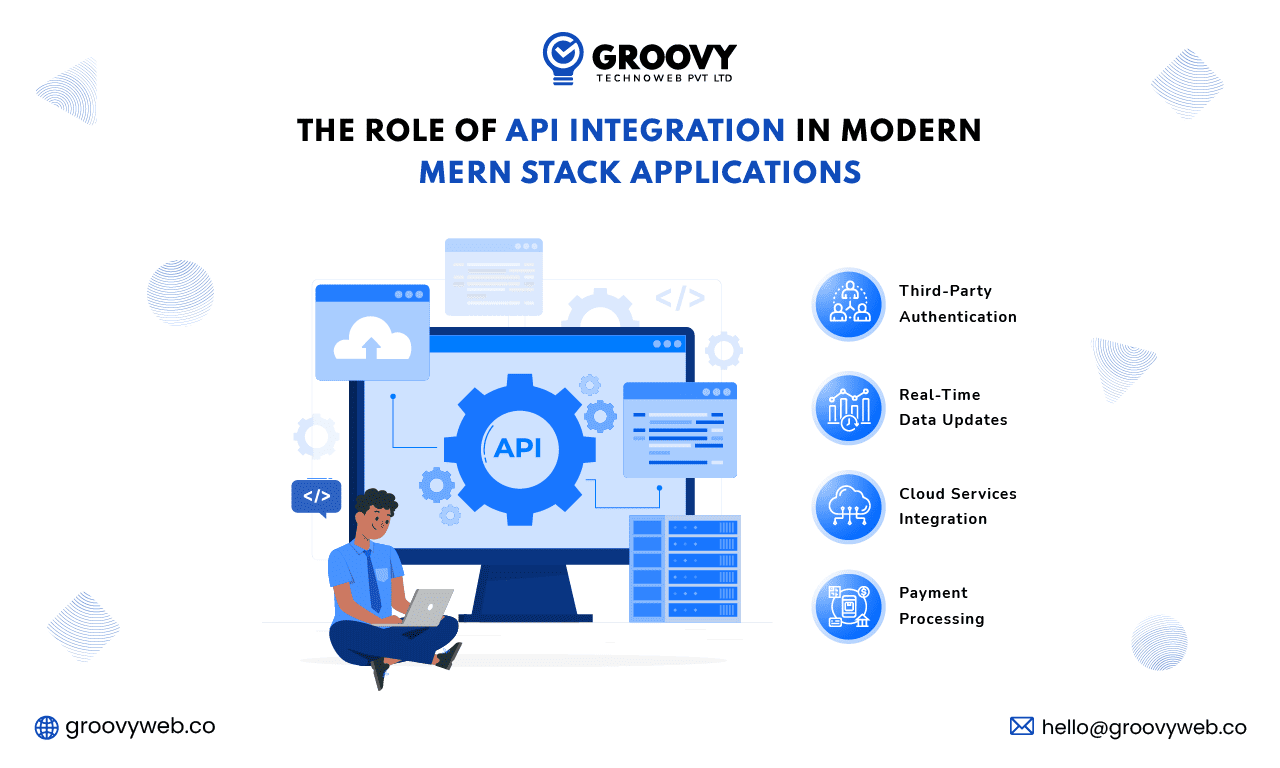 GROOVY
TECHNOWEB PVT LTD

THE ROLE OF API INTEGRATION IN MODERN MERN STACK APPLICATIONS

</>

API

</>

Third-Party Authentication

Real-Time Data Updates

Cloud Services Integration

Payment Processing

groovyweb.co

hello@groovyweb.co